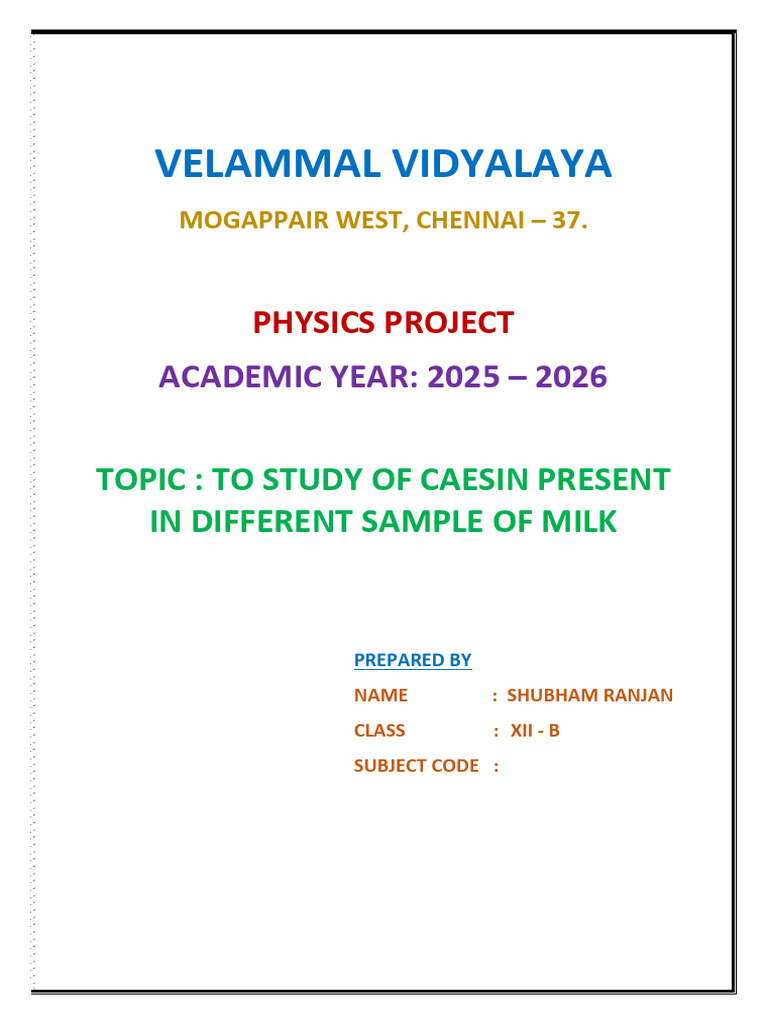 VELAMMAL VIDYALAYA

MOGAPPAIR WEST, CHENNAI – 37.

PHYSICS PROJECT

ACADEMIC YEAR: 2025 – 2026

TOPIC : TO STUDY OF CAESIN PRESENT IN DIFFERENT SAMPLE OF MILK

PREPARED BY

NAME : SHUBHAM RANJAN

CLASS : XII - B

SUBJECT CODE :